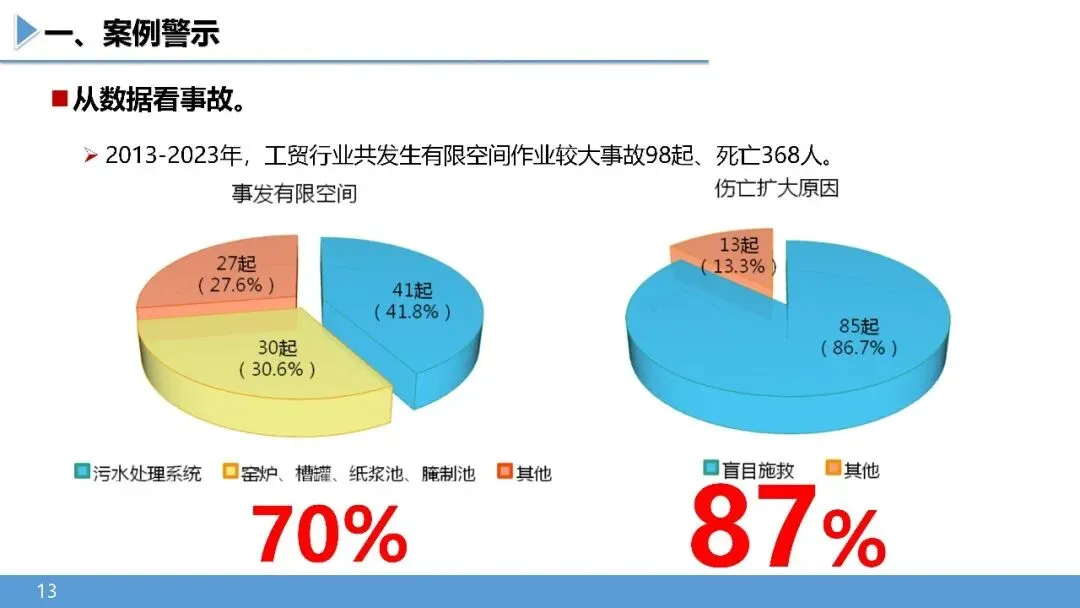 一、案例警示

从数据看事故。

2013-2023年，工贸行业共发生有限空间作业较大事故98起、死亡368人。

事发有限空间

27起
（27.6%）

41起
（41.8%）

30起
（30.6%）

污水处理系统　窑炉、槽罐、纸浆池、腌制池　其他

70%

伤亡扩大原因

13起
（13.3%）

85起
（86.7%）

盲目施救　其他

87%

13